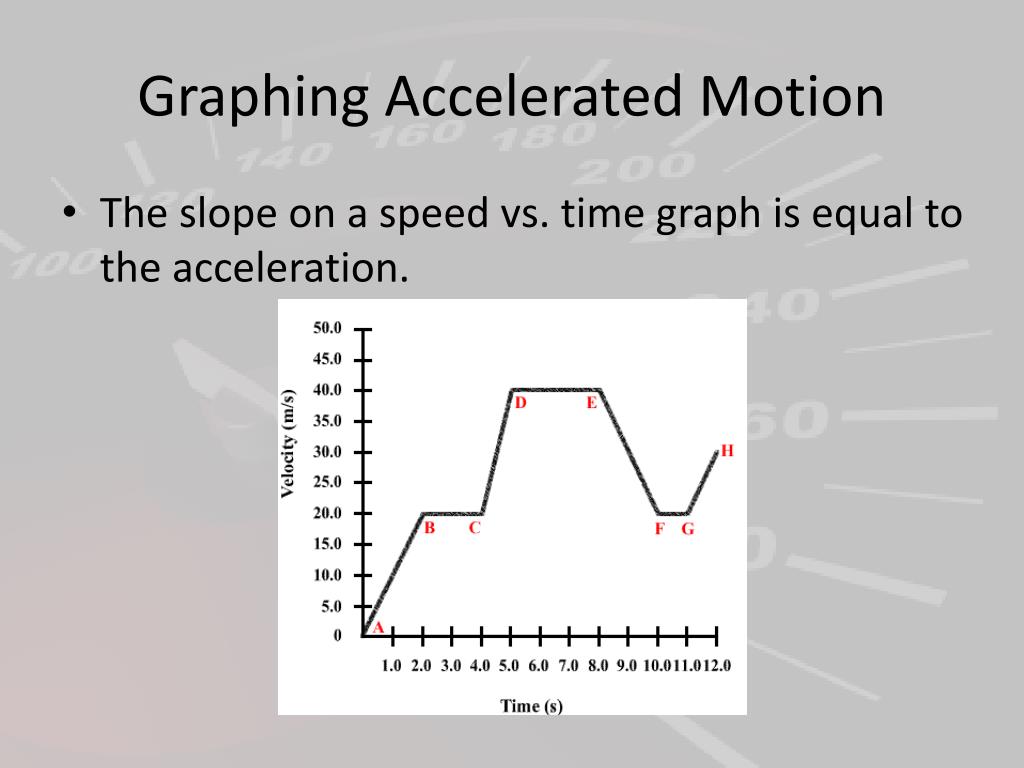 Graphing Accelerated Motion

• The slope on a speed vs. time graph is equal to the acceleration.

Velocity (m/s)
50.0
45.0
40.0
35.0
30.0
25.0
20.0
15.0
10.0
5.0
0
A
B
C
D
E
F
G
H
1.0 2.0 3.0 4.0 5.0 6.0 7.0 8.0 9.0 10.0 11.0 12.0
Time (s)